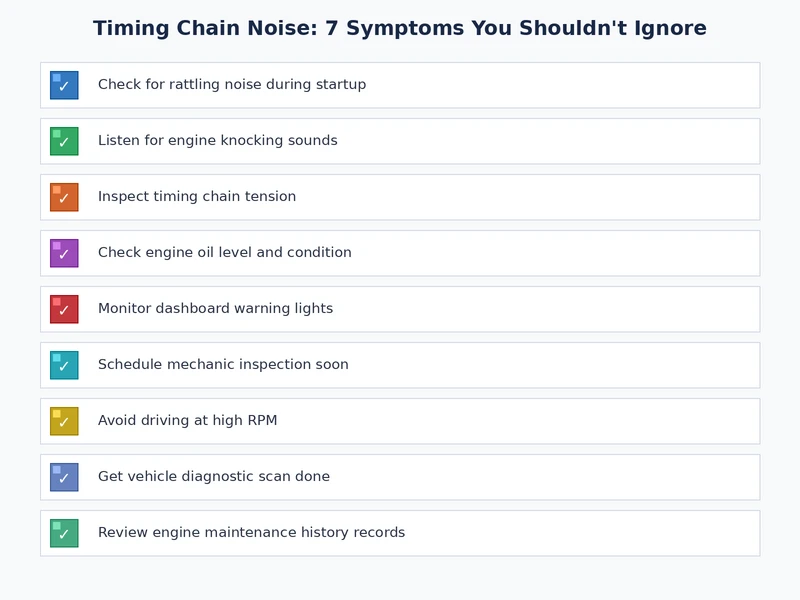 Timing Chain Noise: 7 Symptoms You Shouldn't Ignore

✓ Check for rattling noise during startup

✓ Listen for engine knocking sounds

✓ Inspect timing chain tension

✓ Check engine oil level and condition

✓ Monitor dashboard warning lights

✓ Schedule mechanic inspection soon

✓ Avoid driving at high RPM

✓ Get vehicle diagnostic scan done

✓ Review engine maintenance history records